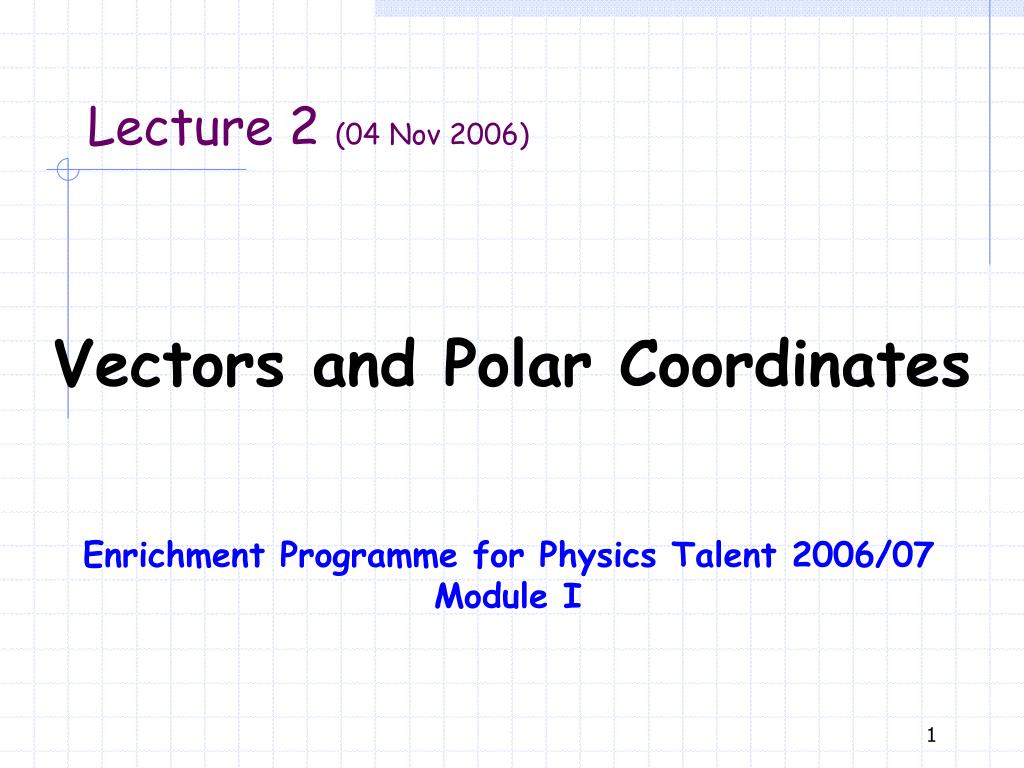 Lecture 2 (04 Nov 2006)

Vectors and Polar Coordinates

Enrichment Programme for Physics Talent 2006/07
Module I

1